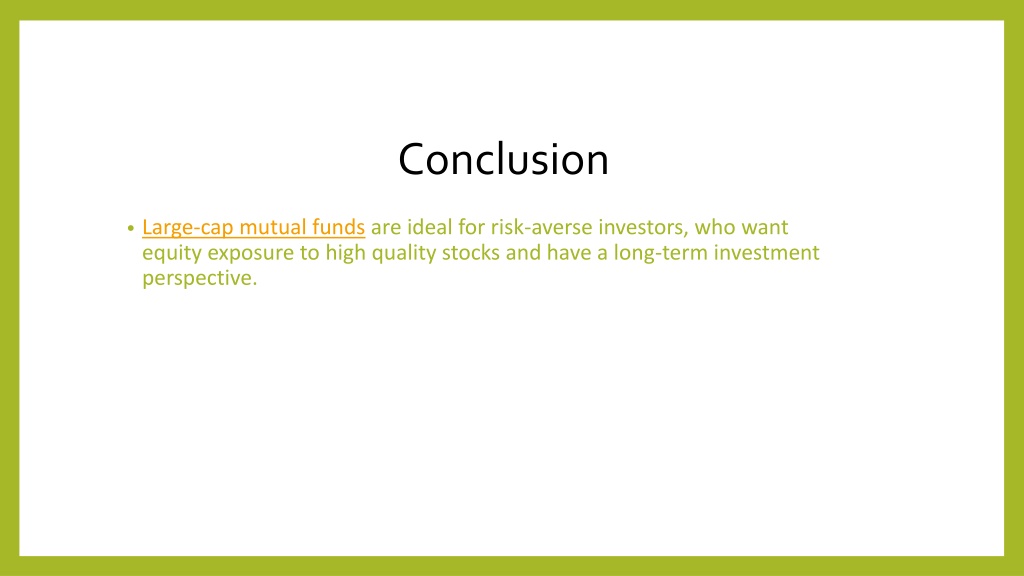 Conclusion

• Large-cap mutual funds are ideal for risk-averse investors, who want equity exposure to high quality stocks and have a long-term investment perspective.